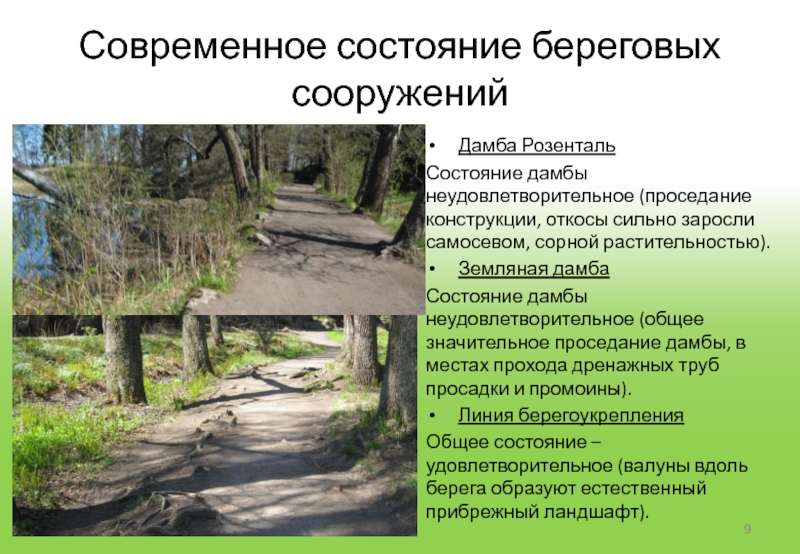 Современное состояние береговых сооружений

• Дамба Розенталь

Состояние дамбы неудовлетворительное (проседание конструкции, откосы сильно заросли самосевом, сорной растительностью).

• Земляная дамба

Состояние дамбы неудовлетворительное (общее значительное проседание дамбы, в местах прохода дренажных труб просадки и промоины).

• Линия берегоукрепления

Общее состояние – удовлетворительное (валуны вдоль берега образуют естественный прибрежный ландшафт).

9